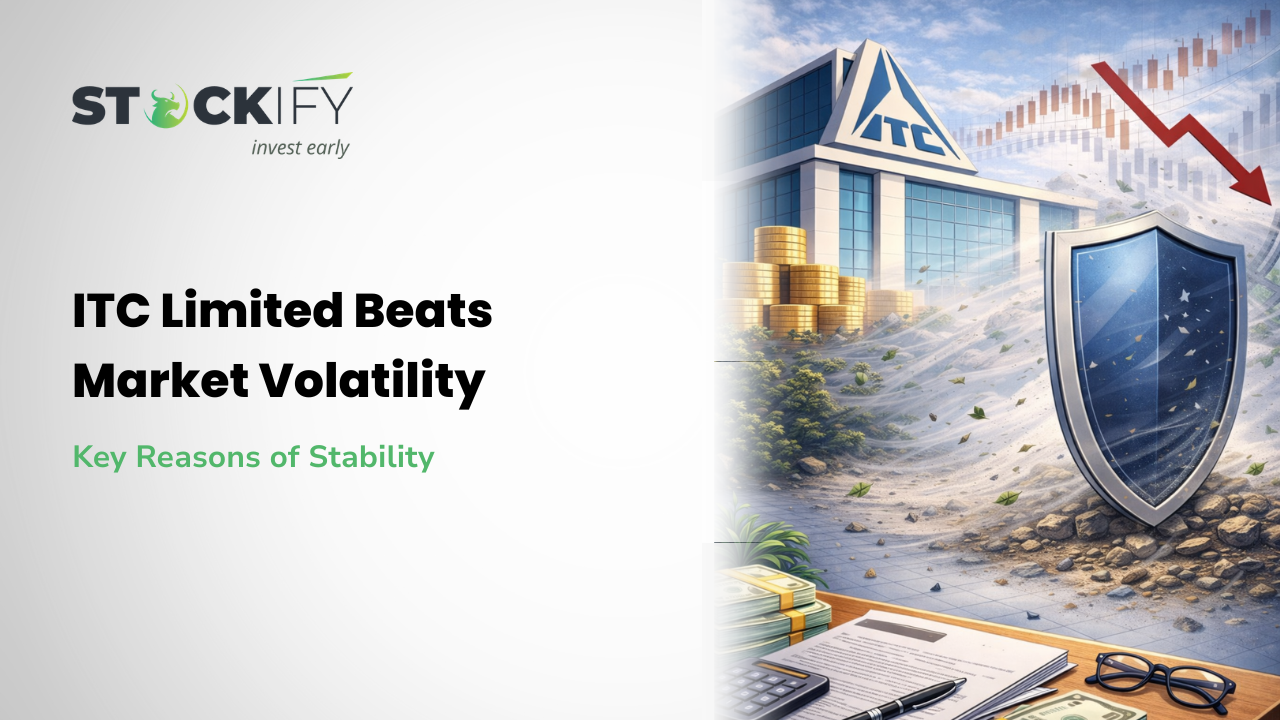 STOCKIFY
invest early

ITC Limited Beats Market Volatility

Key Reasons of Stability

ITC